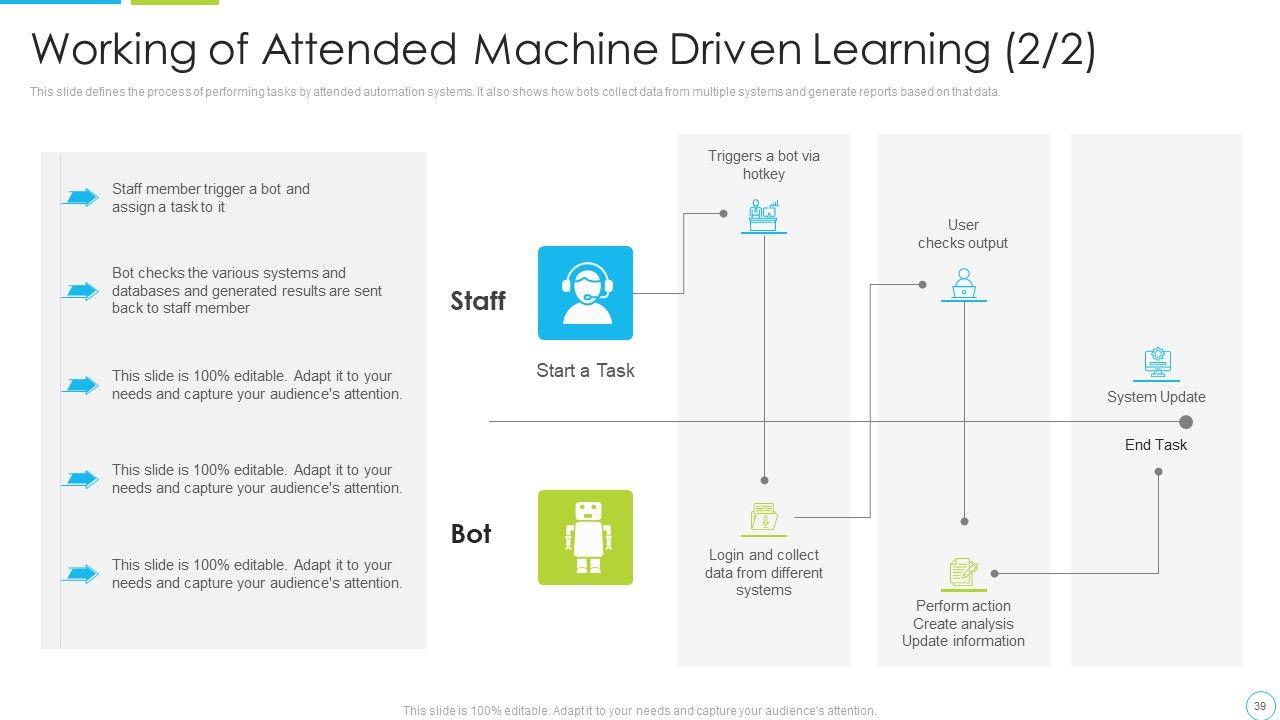 Working of Attended Machine Driven Learning (2/2)

This slide defines the process of performing tasks by attended automation systems. It also shows how bots collect data from multiple systems and generate reports based on that data.

Staff member trigger a bot and assign a task to it

Bot checks the various systems and databases and generated results are sent back to staff member

This slide is 100% editable. Adapt it to your needs and capture your audience's attention.

This slide is 100% editable. Adapt it to your needs and capture your audience's attention.

This slide is 100% editable. Adapt it to your needs and capture your audience's attention.

Staff

Start a Task

Bot

Triggers a bot via hotkey

Login and collect data from different systems

User checks output

Perform action
Create analysis
Update information

System Update

End Task

This slide is 100% editable. Adapt it to your needs and capture your audience's attention.

39